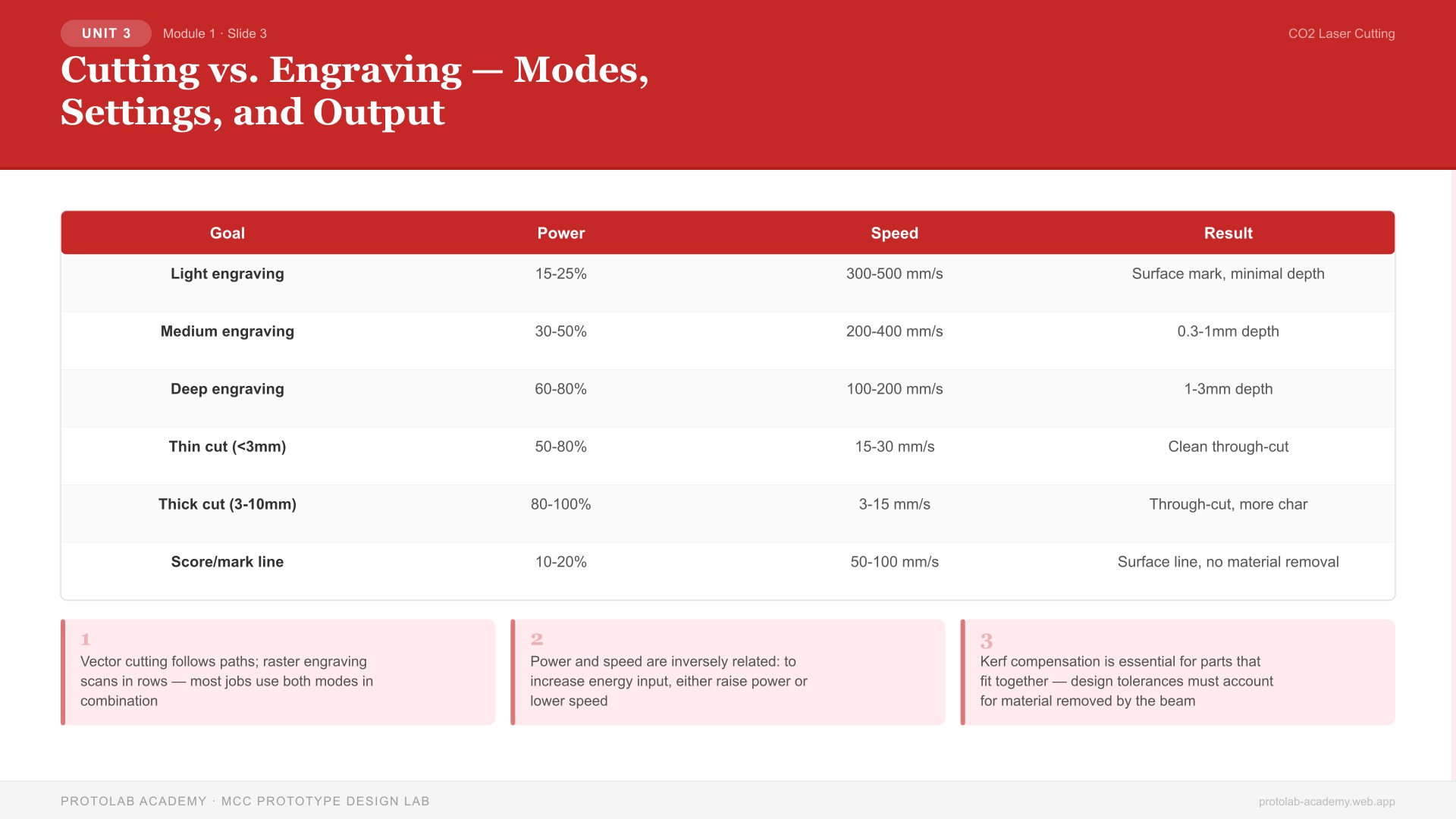 UNIT 3 Module 1 · Slide 3

CO2 Laser Cutting

Cutting vs. Engraving — Modes, Settings, and Output

| Goal | Power | Speed | Result |
|---|---|---|---|
| Light engraving | 15-25% | 300-500 mm/s | Surface mark, minimal depth |
| Medium engraving | 30-50% | 200-400 mm/s | 0.3-1mm depth |
| Deep engraving | 60-80% | 100-200 mm/s | 1-3mm depth |
| Thin cut (<3mm) | 50-80% | 15-30 mm/s | Clean through-cut |
| Thick cut (3-10mm) | 80-100% | 3-15 mm/s | Through-cut, more char |
| Score/mark line | 10-20% | 50-100 mm/s | Surface line, no material removal |

1
Vector cutting follows paths; raster engraving scans in rows — most jobs use both modes in combination

2
Power and speed are inversely related: to increase energy input, either raise power or lower speed

3
Kerf compensation is essential for parts that fit together — design tolerances must account for material removed by the beam

PROTOLAB ACADEMY · MCC PROTOTYPE DESIGN LAB

protolab-academy.web.app